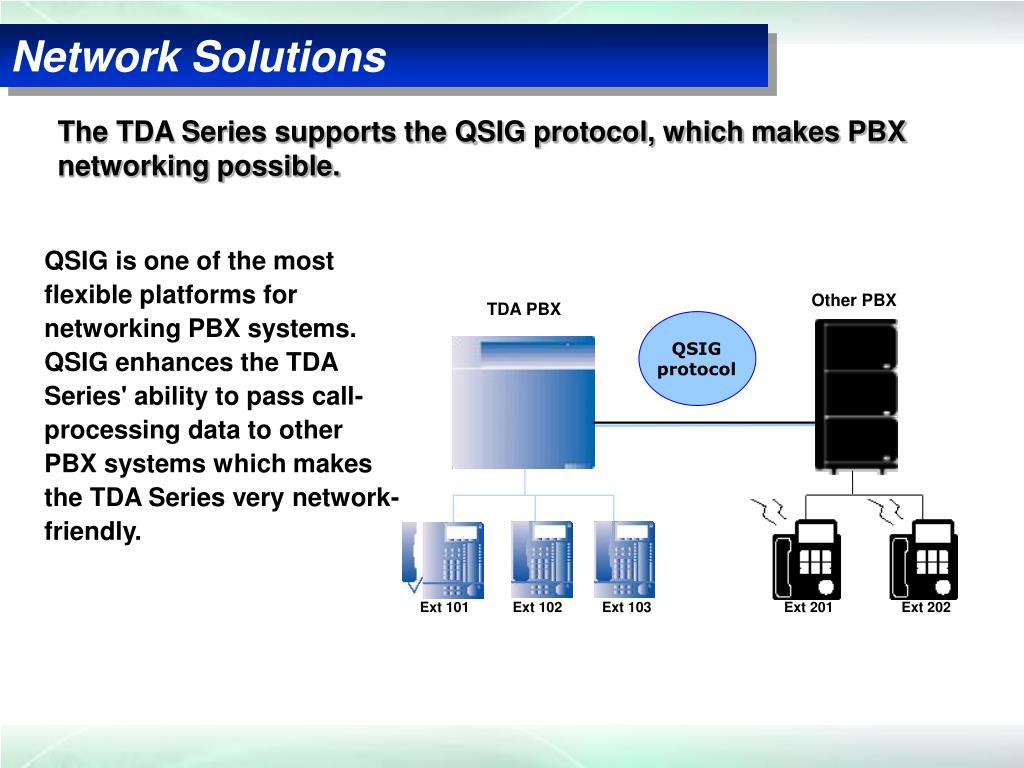 Network Solutions

The TDA Series supports the QSIG protocol, which makes PBX networking possible.

QSIG is one of the most flexible platforms for networking PBX systems. QSIG enhances the TDA Series' ability to pass call-processing data to other PBX systems which makes the TDA Series very network-friendly.

TDA PBX

QSIG protocol

Other PBX

Ext 101

Ext 102

Ext 103

Ext 201

Ext 202